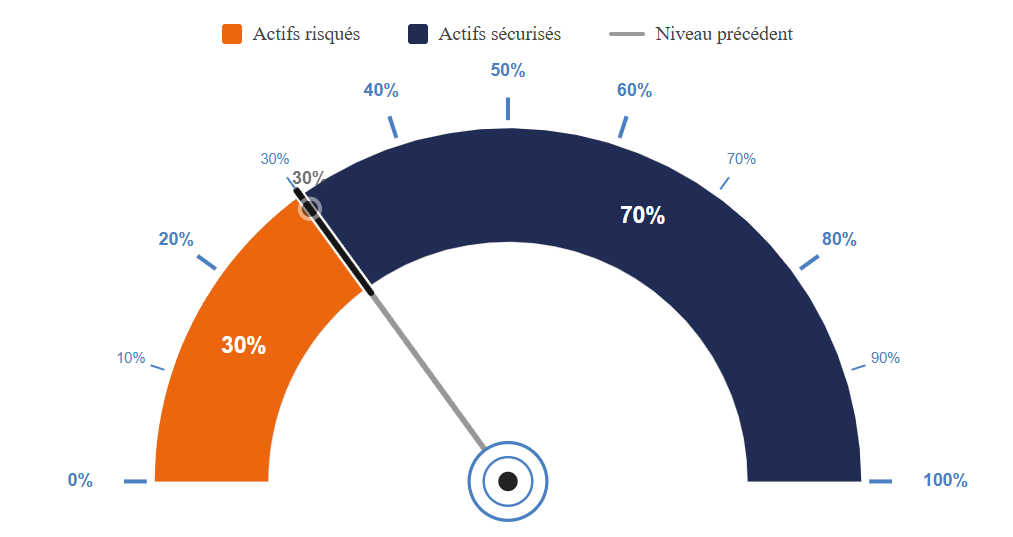 Actifs risqués Actifs sécurisés Niveau précédent

0%
10%
20%
30%
30%
40%
50%
60%
70%
80%
90%
100%

30%
70%